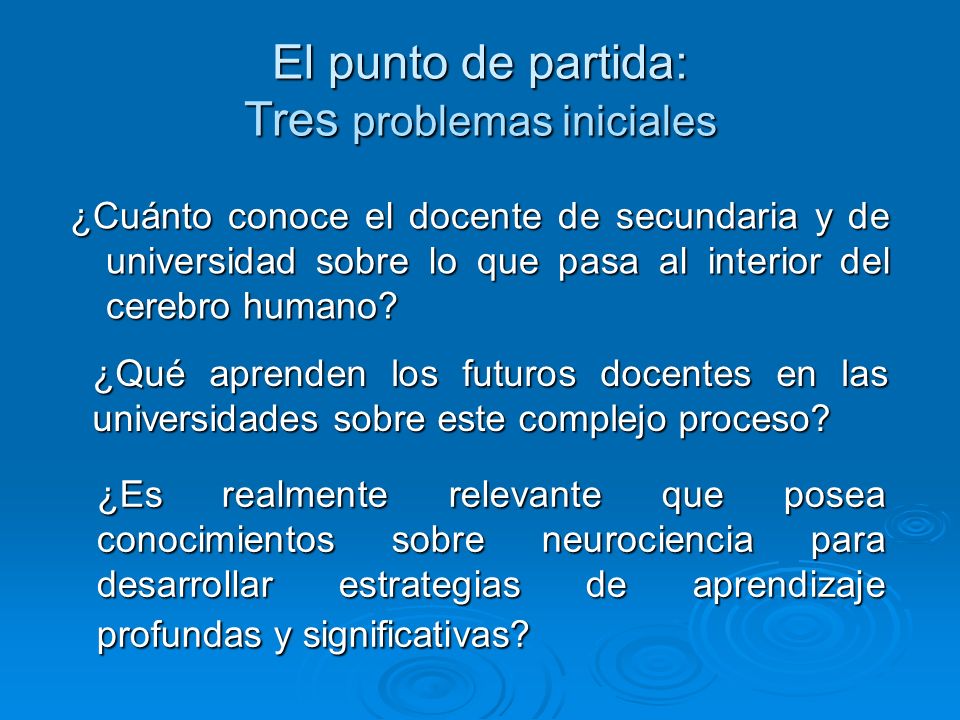 El punto de partida:
Tres problemas iniciales

¿Cuánto conoce el docente de secundaria y de universidad sobre lo que pasa al interior del cerebro humano?

¿Qué aprenden los futuros docentes en las universidades sobre este complejo proceso?

¿Es realmente relevante que posea conocimientos sobre neurociencia para desarrollar estrategias de aprendizaje profundas y significativas?